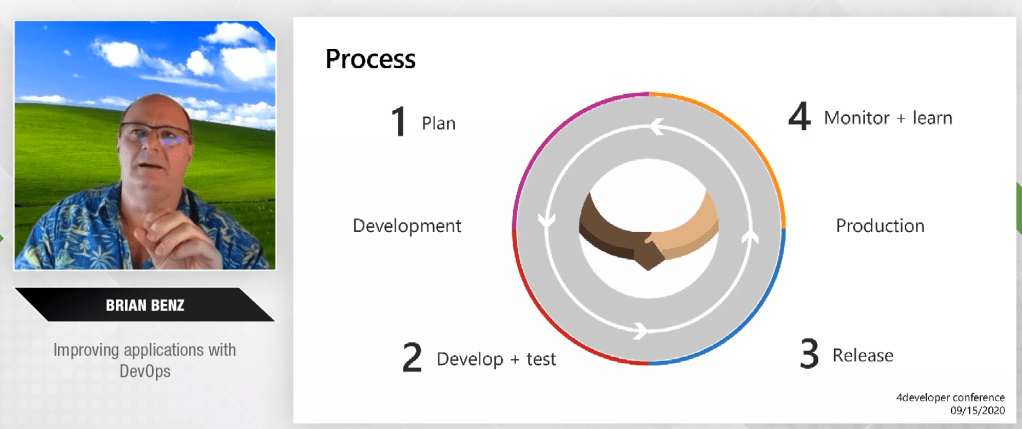 BRIAN BENZ

Improving applications with DevOps

Process

1 Plan

4 Monitor + learn

Development

Production

2 Develop + test

3 Release

4developer conference
09/15/2020